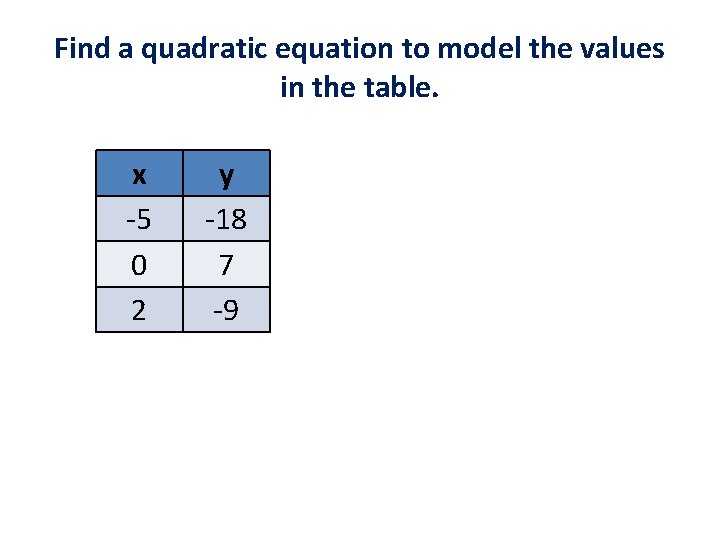 Find a quadratic equation to model the values in the table.

| x | y |
|---|---|
| -5 | -18 |
| 0 | 7 |
| 2 | -9 |